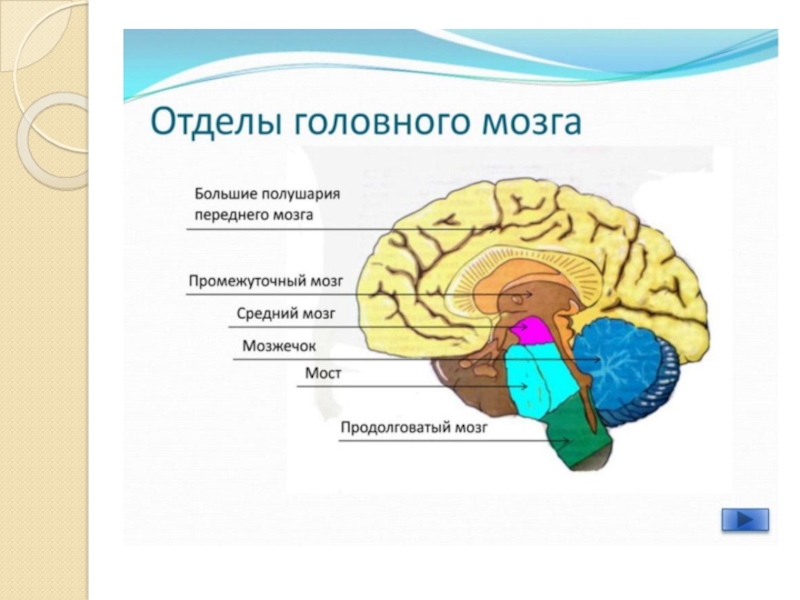 Отделы головного мозга

Большие полушария переднего мозга

Промежуточный мозг

Средний мозг

Мозжечок

Мост

Продолговатый мозг